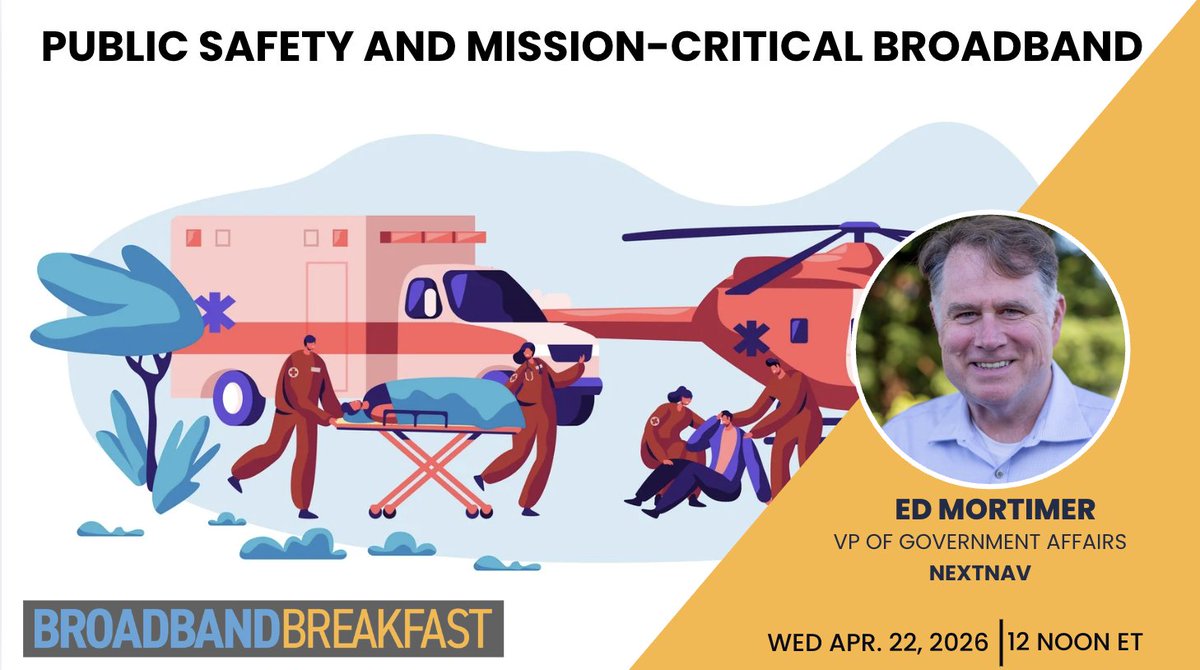 PUBLIC SAFETY AND MISSION-CRITICAL BROADBAND

ED MORTIMER
VP OF GOVERNMENT AFFAIRS
NEXTNAV

BROADBANDBREAKFAST

WED APR. 22, 2026 | 12 NOON ET